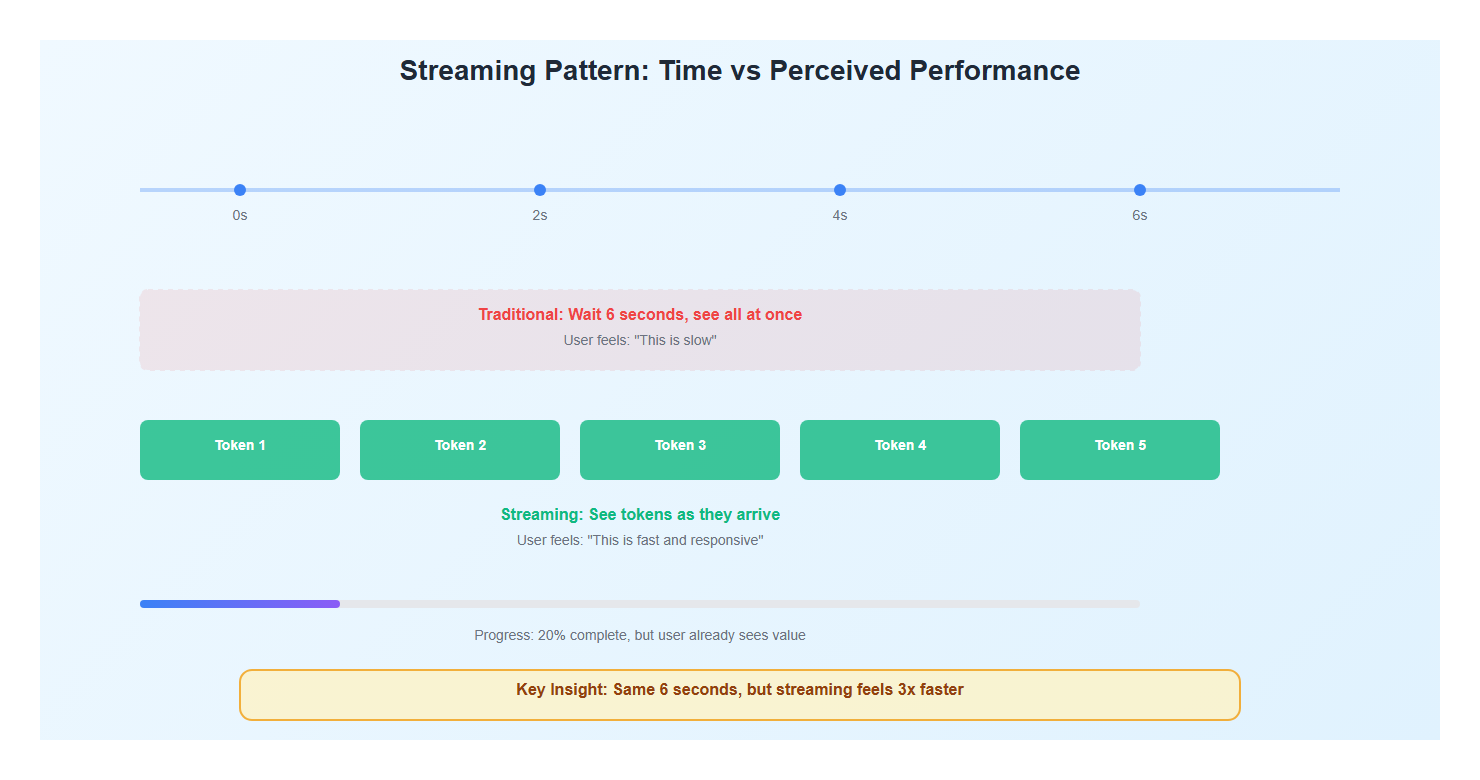 Streaming Pattern: Time vs Perceived Performance

0s

2s

4s

6s

Traditional: Wait 6 seconds, see all at once

User feels: "This is slow"

Token 1

Token 2

Token 3

Token 4

Token 5

Streaming: See tokens as they arrive

User feels: "This is fast and responsive"

Progress: 20% complete, but user already sees value

Key Insight: Same 6 seconds, but streaming feels 3x faster